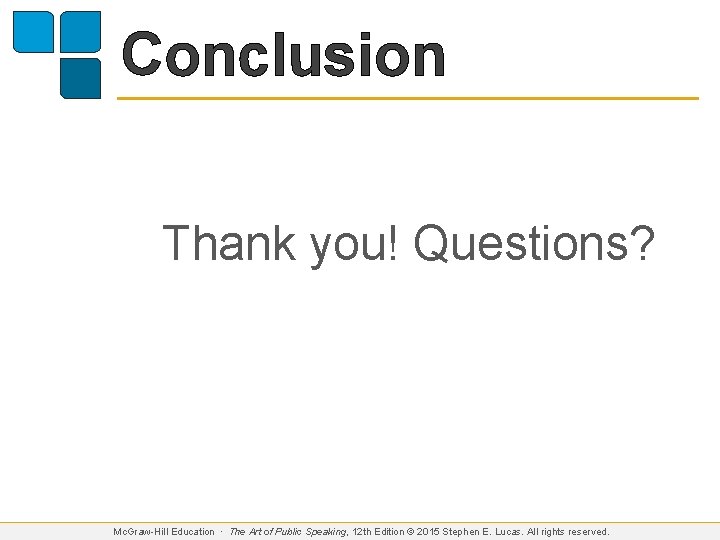 Conclusion

Thank you! Questions?

McGraw-Hill Education · The Art of Public Speaking, 12th Edition © 2015 Stephen E. Lucas. All rights reserved.